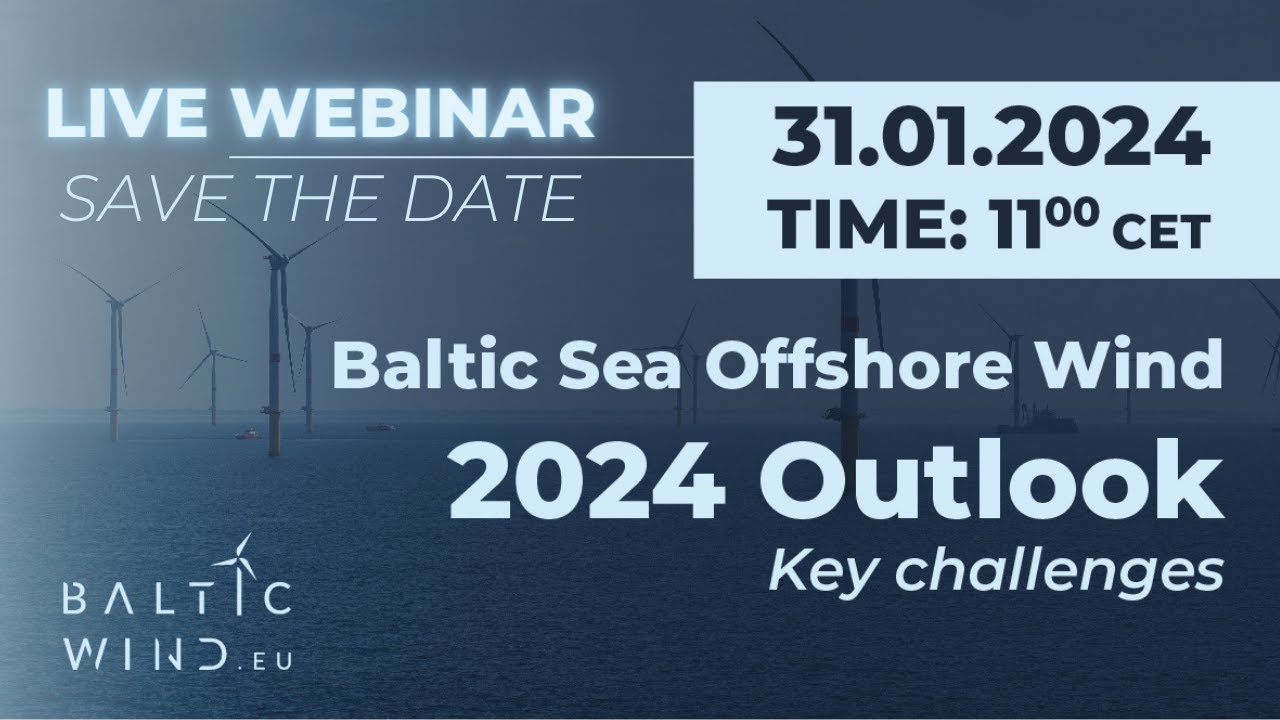 LIVE WEBINAR
SAVE THE DATE

31.01.2024
TIME: $11^{00}$ CET

Baltic Sea Offshore Wind
2024 Outlook
Key challenges

BALTIC
WIND.EU